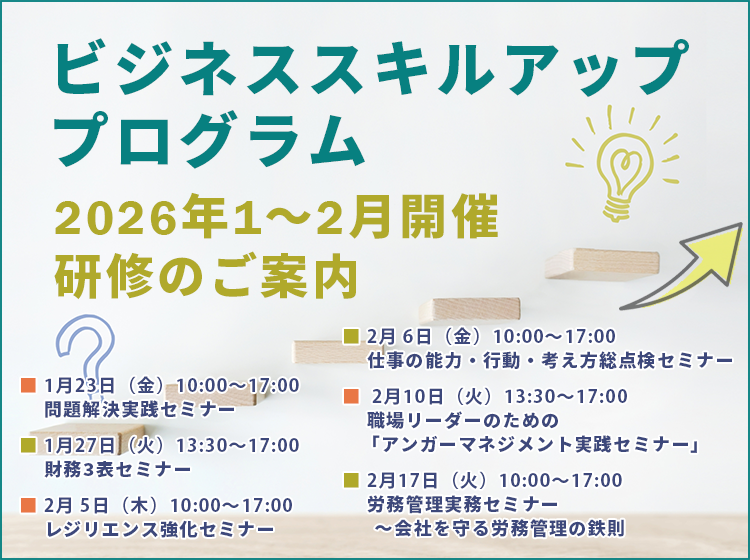 ビジネススキルアップ
プログラム

2026年1～2月開催
研修のご案内

■ 1月23日（金）10:00～17:00
問題解決実践セミナー

■ 1月27日（火）13:30～17:00
財務3表セミナー

■ 2月 5日（木）10:00～17:00
レジリエンス強化セミナー

■ 2月 6日（金）10:00～17:00
仕事の能力・行動・考え方総点検セミナー

■ 2月10日（火）13:30～17:00
職場リーダーのための
「アンガーマネジメント実践セミナー」

■ 2月17日（火）10:00～17:00
労務管理実務セミナー
～会社を守る労務管理の鉄則